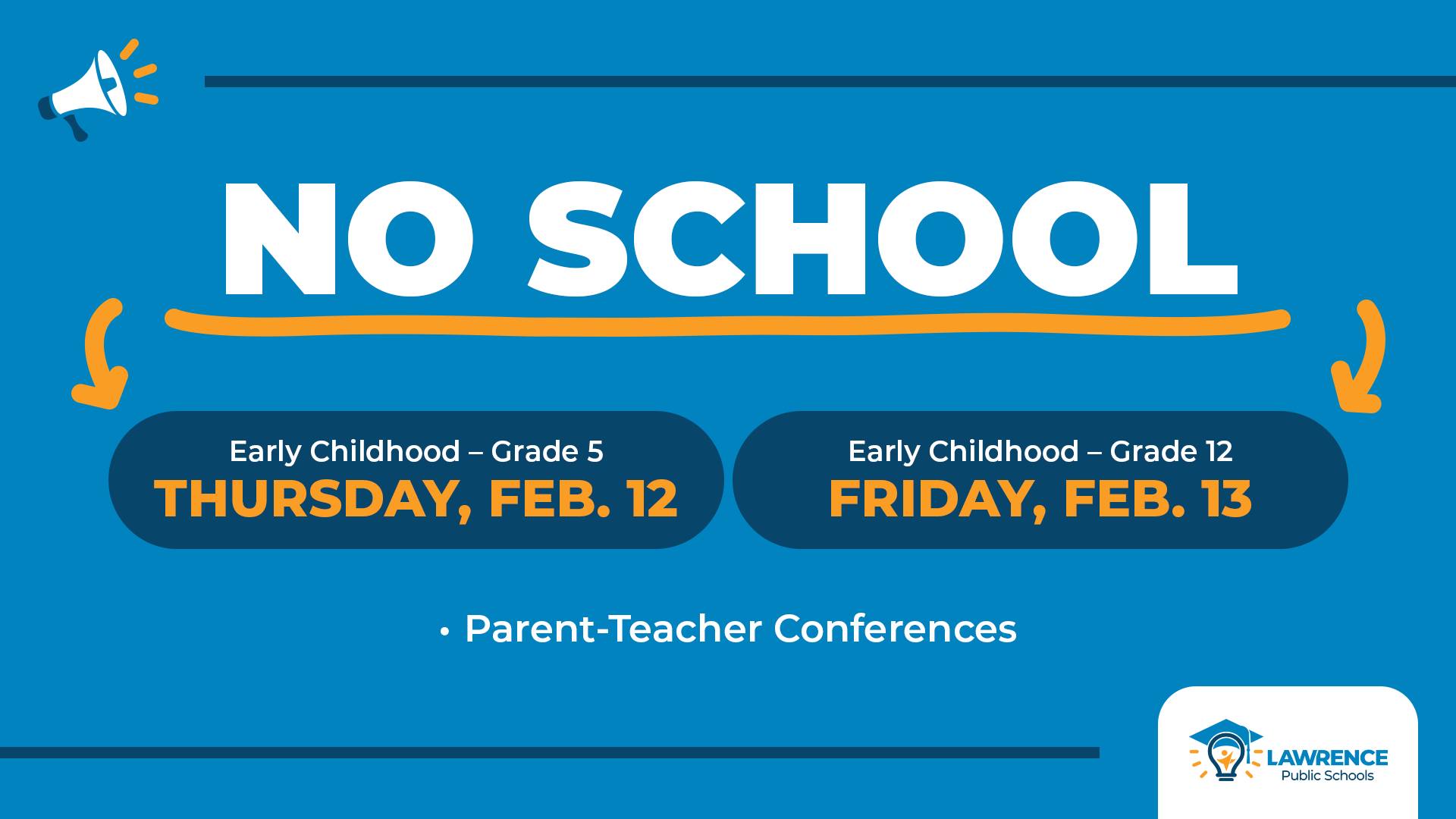 NO SCHOOL

Early Childhood – Grade 5
THURSDAY, FEB. 12

Early Childhood – Grade 12
FRIDAY, FEB. 13

• Parent-Teacher Conferences

LAWRENCE
Public Schools